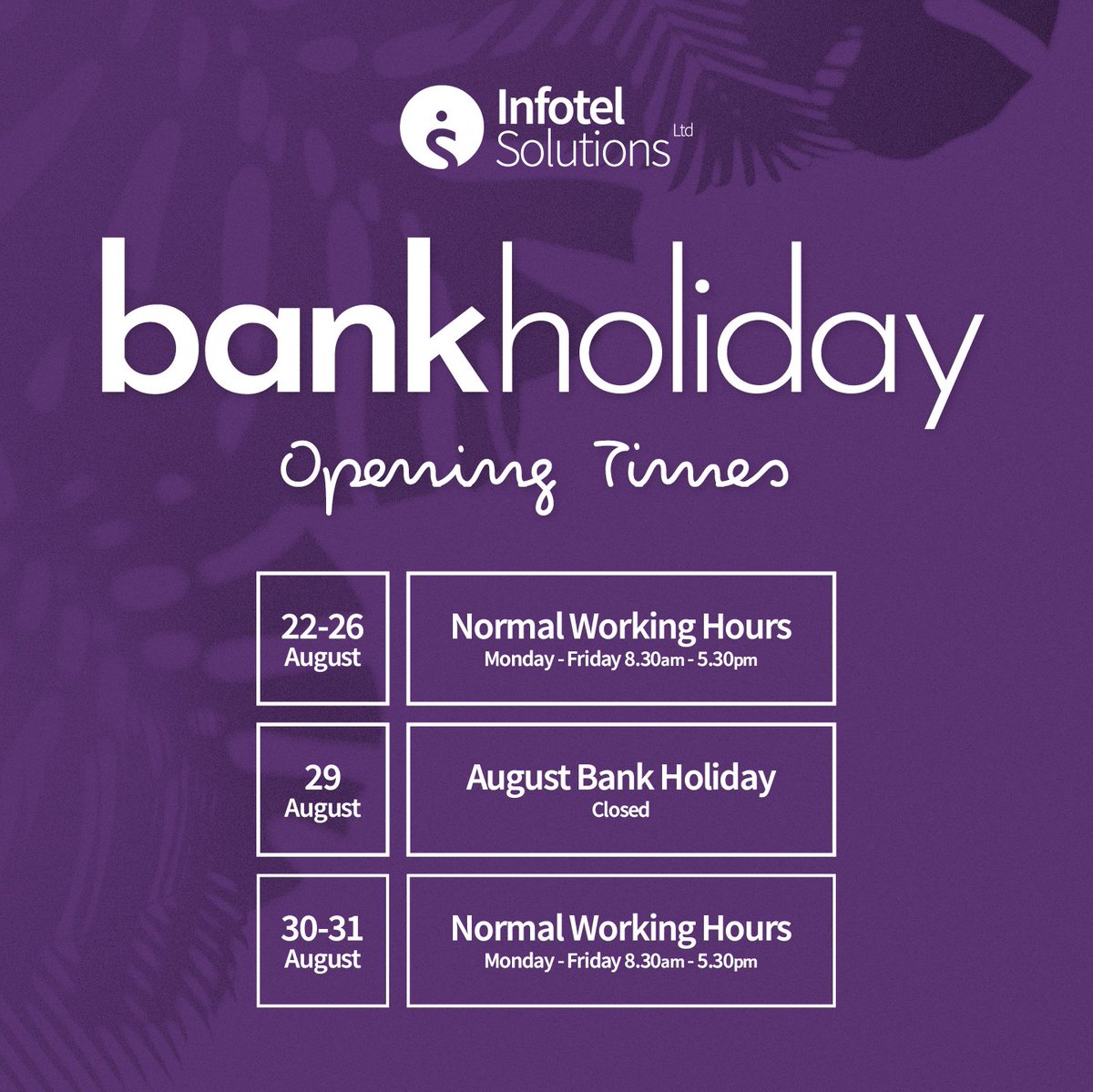 Infotel Solutions Ltd

bankholiday

Opening Times

22-26 August

Normal Working Hours
Monday - Friday 8.30am - 5.30pm

29 August

August Bank Holiday
Closed

30-31 August

Normal Working Hours
Monday - Friday 8.30am - 5.30pm